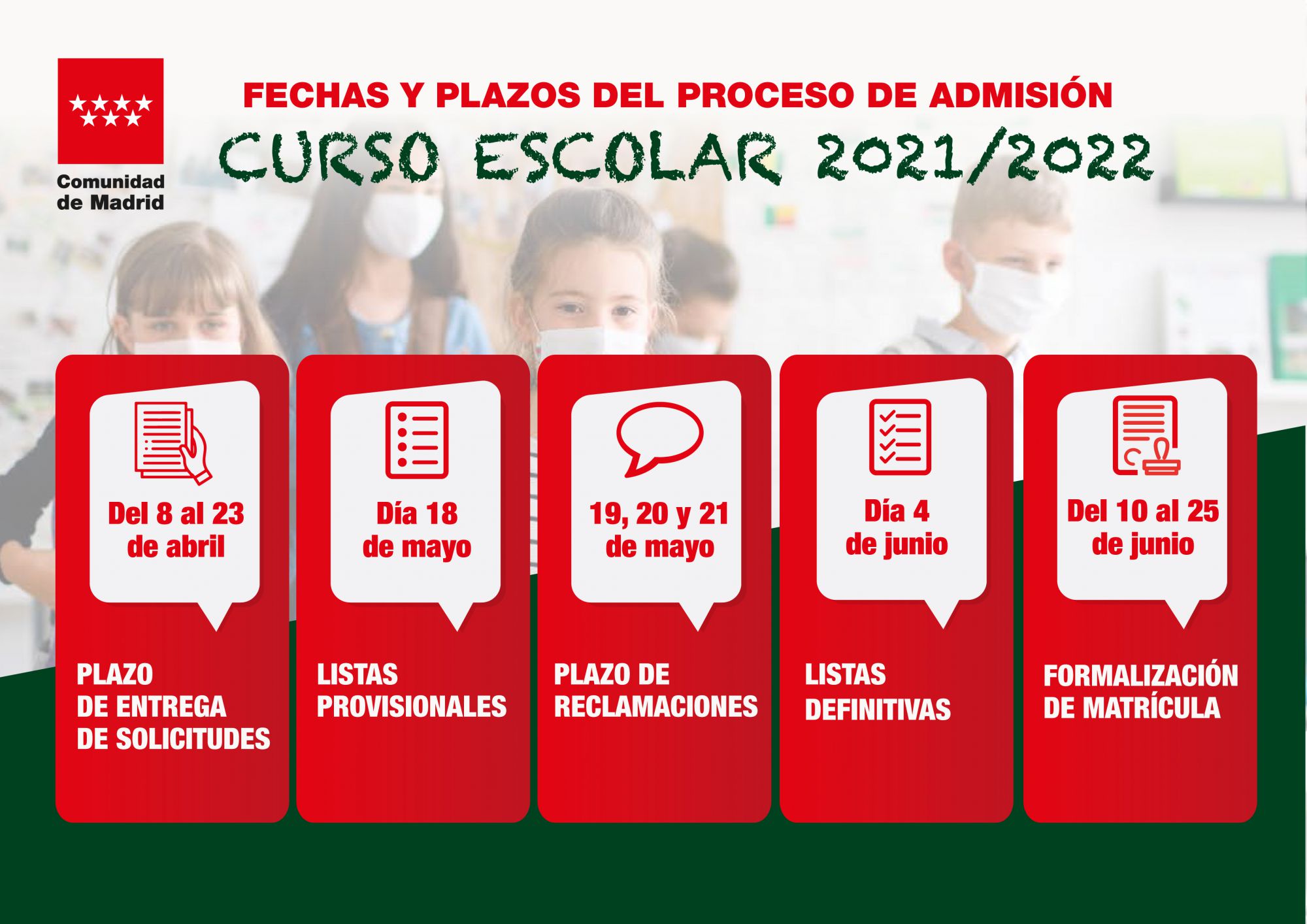 Comunidad de Madrid

FECHAS Y PLAZOS DEL PROCESO DE ADMISIÓN

CURSO ESCOLAR 2021/2022

Del 8 al 23 de abril

PLAZO DE ENTREGA DE SOLICITUDES

Día 18 de mayo

LISTAS PROVISIONALES

19, 20 y 21 de mayo

PLAZO DE RECLAMACIONES

Día 4 de junio

LISTAS DEFINITIVAS

Del 10 al 25 de junio

FORMALIZACIÓN DE MATRÍCULA